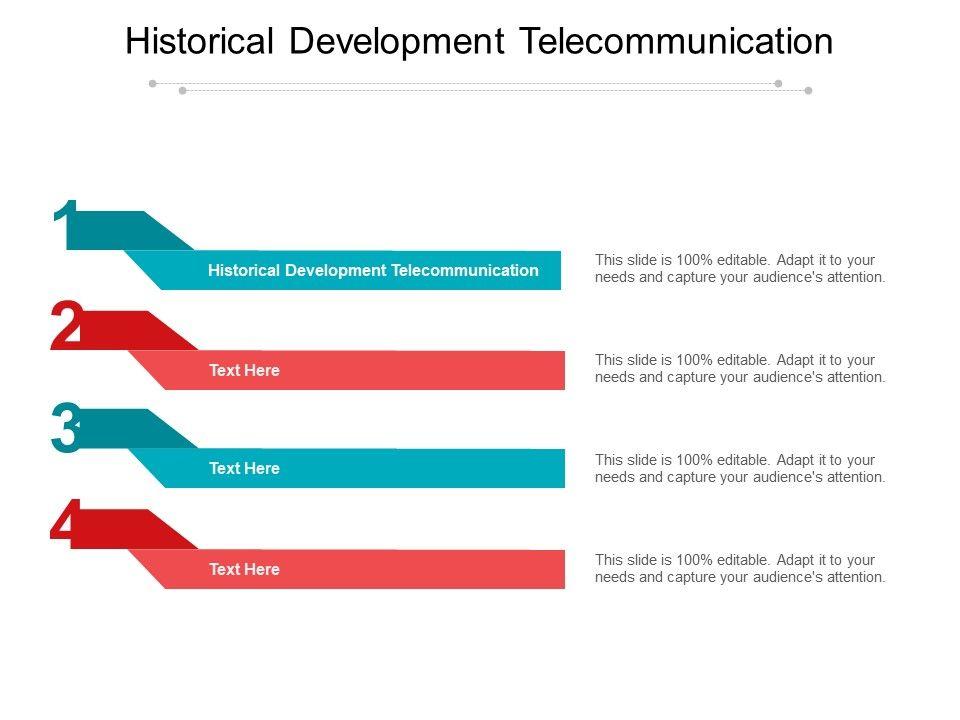 Historical Development Telecommunication

1

Historical Development Telecommunication

This slide is 100% editable. Adapt it to your needs and capture your audience's attention.

2

Text Here

This slide is 100% editable. Adapt it to your needs and capture your audience's attention.

3

Text Here

This slide is 100% editable. Adapt it to your needs and capture your audience's attention.

4

Text Here

This slide is 100% editable. Adapt it to your needs and capture your audience's attention.